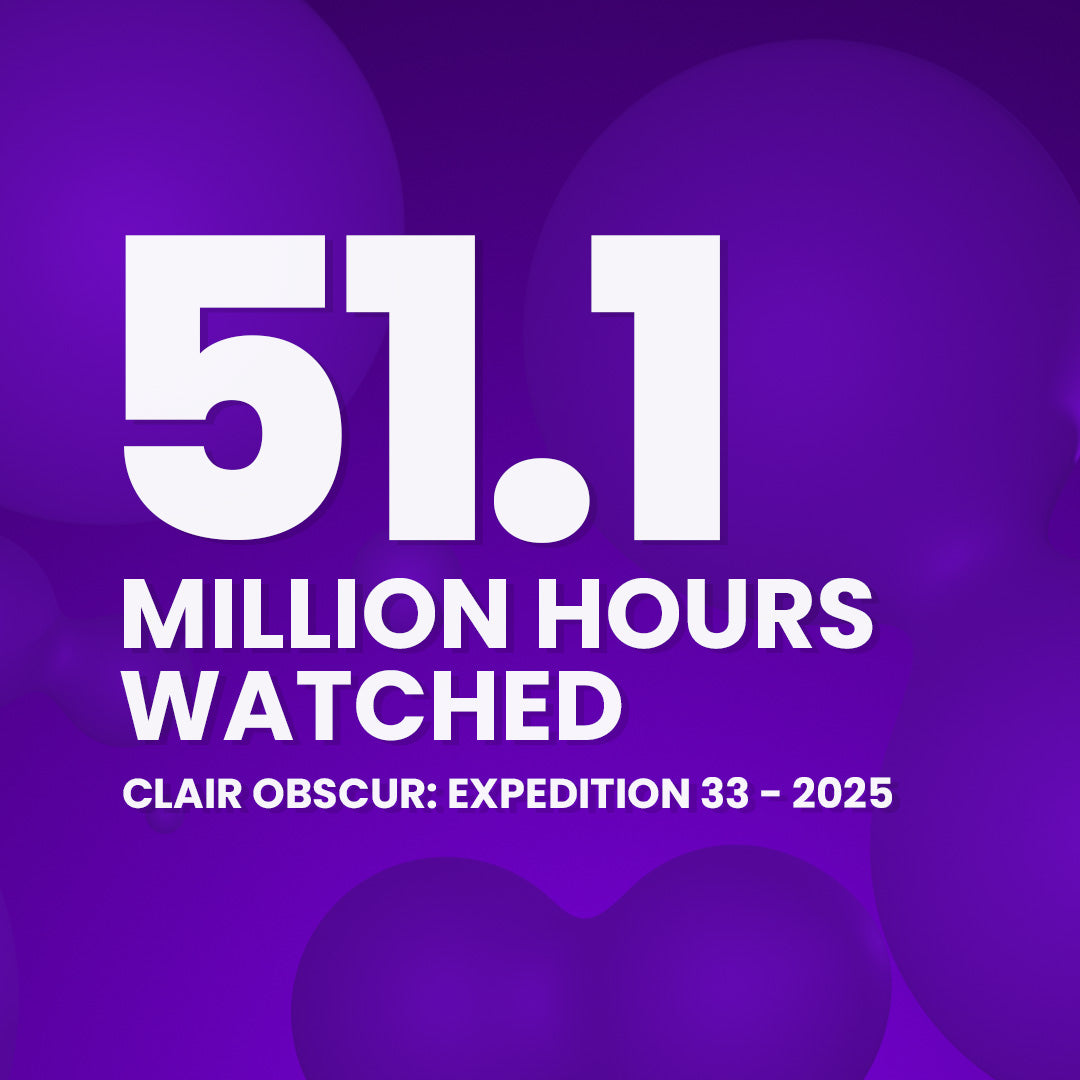 51.1
MILLION HOURS WATCHED
CLAIR OBSCUR: EXPEDITION 33 - 2025